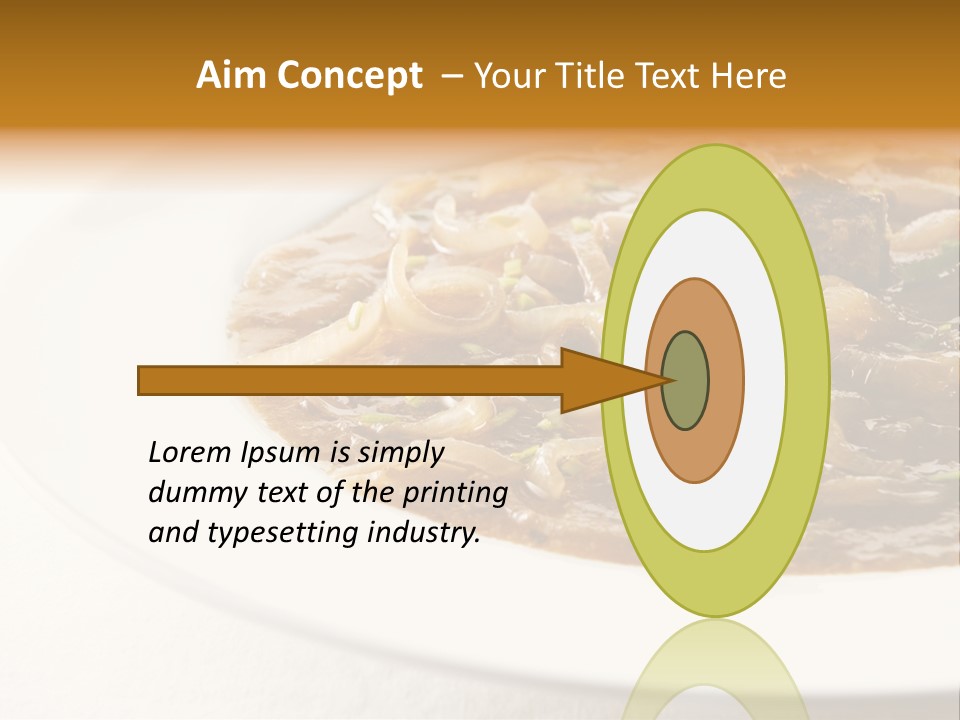 Aim Concept – Your Title Text Here

Lorem Ipsum is simply dummy text of the printing and typesetting industry.